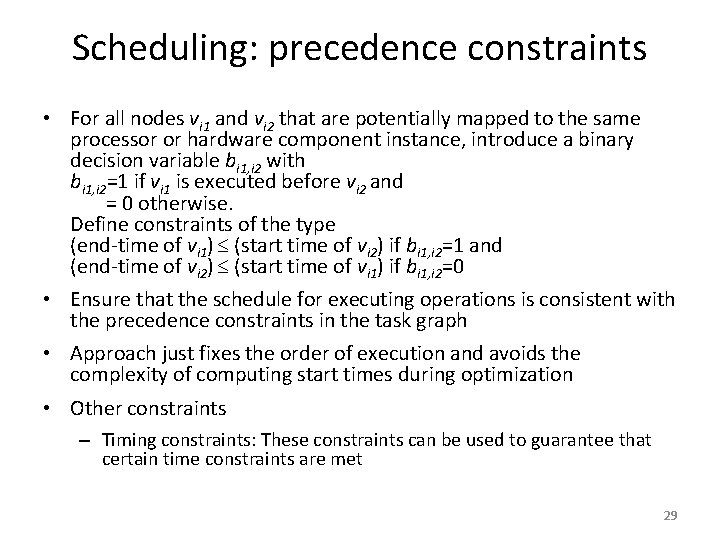 Scheduling: precedence constraints

• For all nodes $v_{i1}$ and $v_{i2}$ that are potentially mapped to the same processor or hardware component instance, introduce a binary decision variable $b_{i1,i2}$ with
$b_{i1,i2}$=1 if $v_{i1}$ is executed before $v_{i2}$ and
= 0 otherwise.
Define constraints of the type
(end-time of $v_{i1}$) $\leq$ (start time of $v_{i2}$) if $b_{i1,i2}$=1 and
(end-time of $v_{i2}$) $\leq$ (start time of $v_{i1}$) if $b_{i1,i2}$=0

• Ensure that the schedule for executing operations is consistent with the precedence constraints in the task graph

• Approach just fixes the order of execution and avoids the complexity of computing start times during optimization

• Other constraints
– Timing constraints: These constraints can be used to guarantee that certain time constraints are met

29